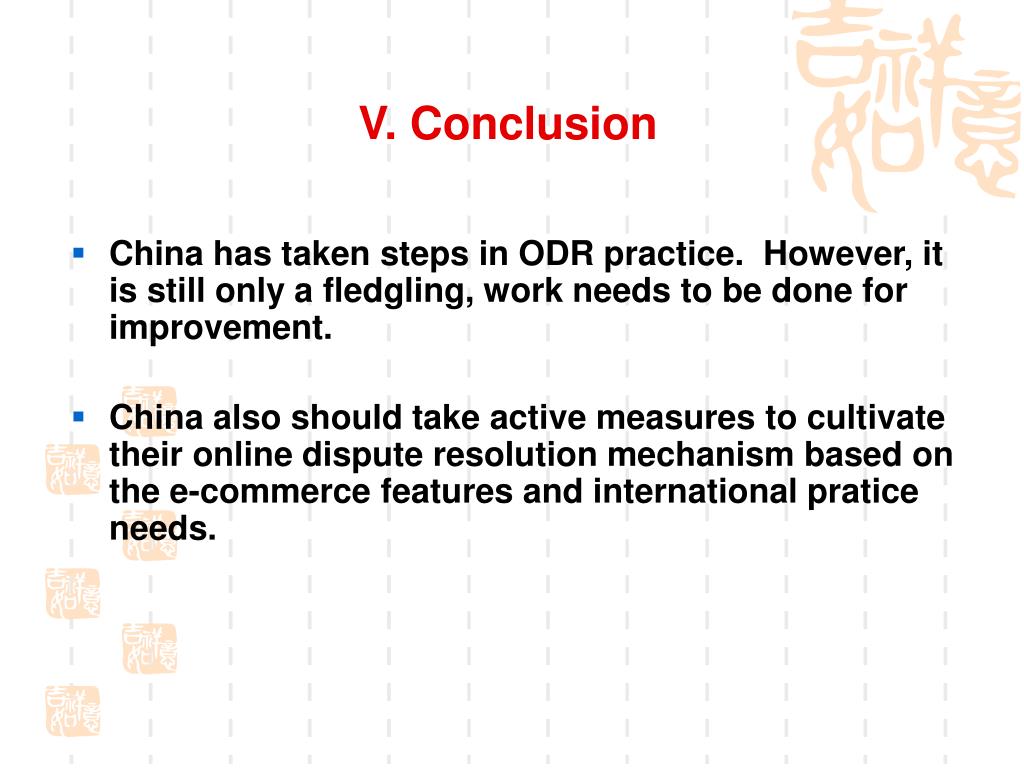 V. Conclusion

China has taken steps in ODR practice. However, it is still only a fledgling, work needs to be done for improvement.

China also should take active measures to cultivate their online dispute resolution mechanism based on the e-commerce features and international pratice needs.